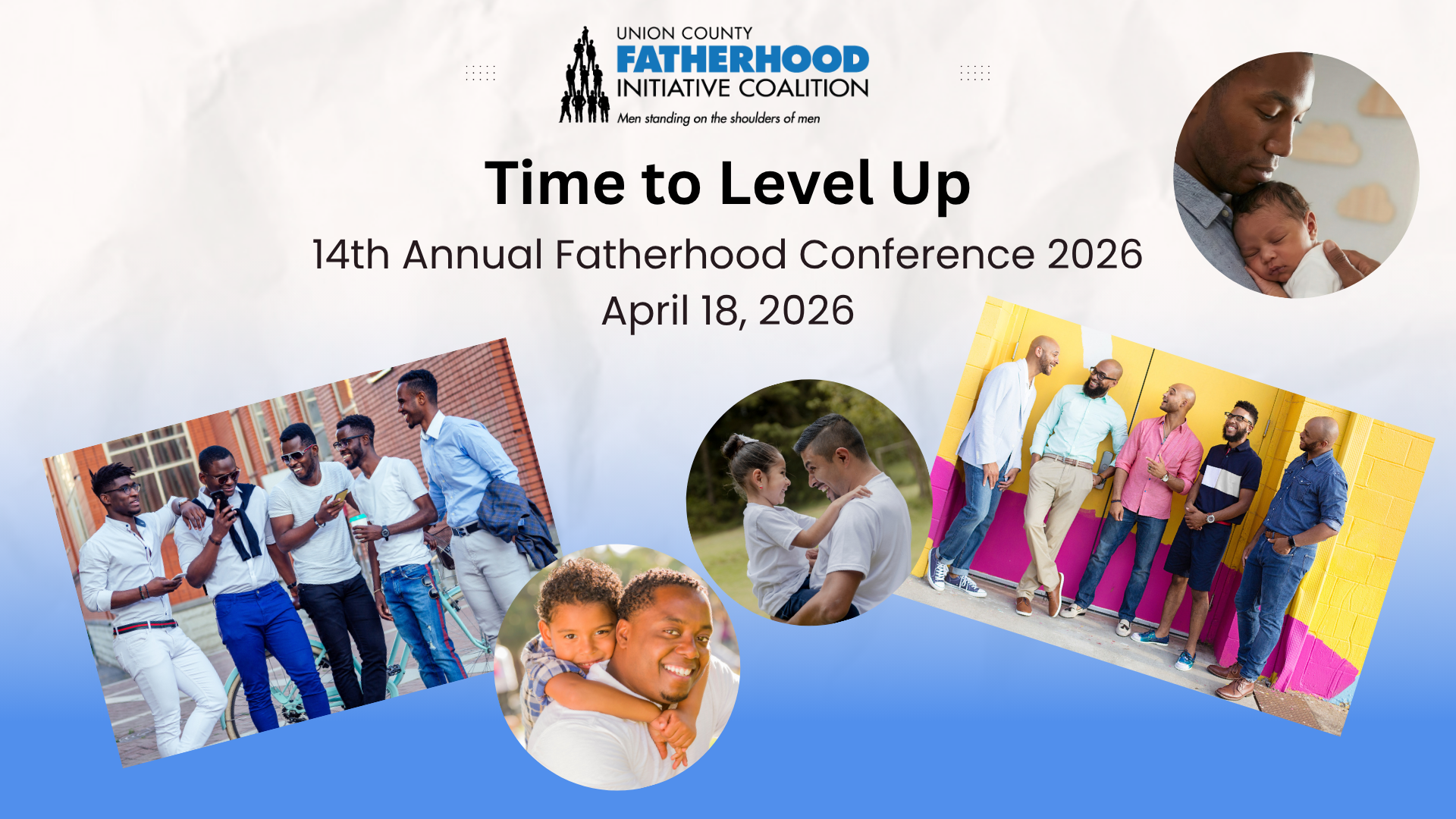 UNION COUNTY
FATHERHOOD
INITIATIVE COALITION
Men standing on the shoulders of men

Time to Level Up

14th Annual Fatherhood Conference 2026

April 18, 2026